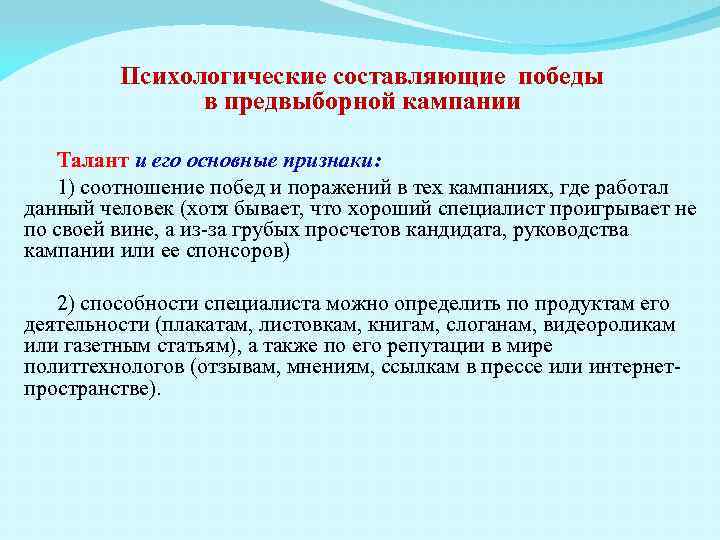 Психологические составляющие победы в предвыборной кампании

Талант и его основные признаки:

1) соотношение побед и поражений в тех кампаниях, где работал данный человек (хотя бывает, что хороший специалист проигрывает не по своей вине, а из-за грубых просчетов кандидата, руководства кампании или ее спонсоров)

2) способности специалиста можно определить по продуктам его деятельности (плакатам, листовкам, книгам, слоганам, видеороликам или газетным статьям), а также по его репутации в мире политтехнологов (отзывам, мнениям, ссылкам в прессе или интернет-пространстве).